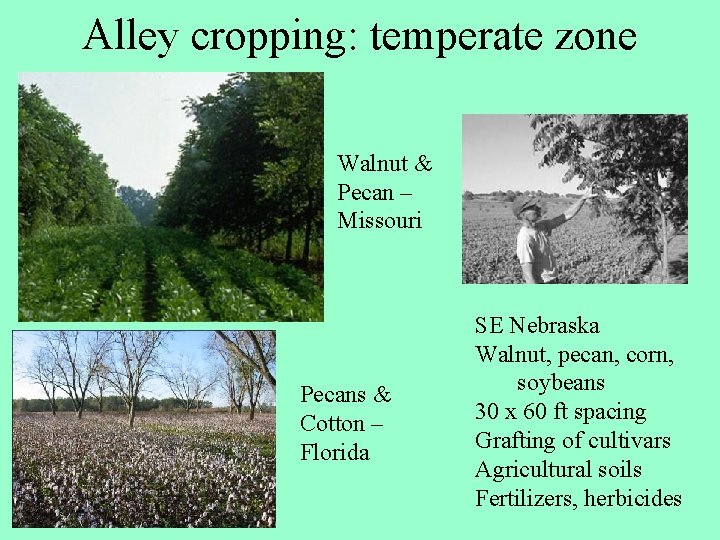 Alley cropping: temperate zone

Walnut & Pecan – Missouri

Pecans & Cotton – Florida

SE Nebraska
Walnut, pecan, corn, soybeans
30 x 60 ft spacing
Grafting of cultivars
Agricultural soils
Fertilizers, herbicides